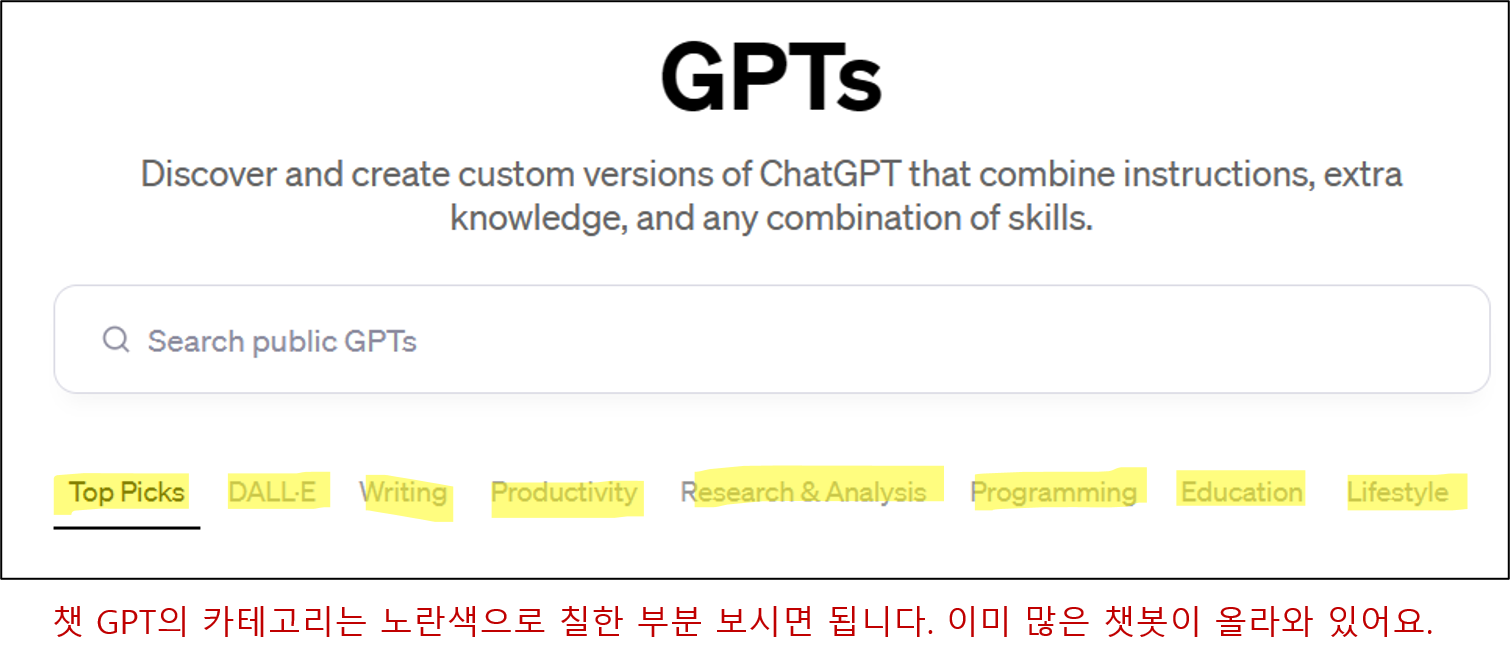 GPTs

Discover and create custom versions of ChatGPT that combine instructions, extra knowledge, and any combination of skills.

Search public GPTs

Top Picks DALL·E Writing Productivity Research & Analysis Programming Education Lifestyle

챗 GPT의 카테고리는 노란색으로 칠한 부분 보시면 됩니다. 이미 많은 챗봇이 올라와 있어요.